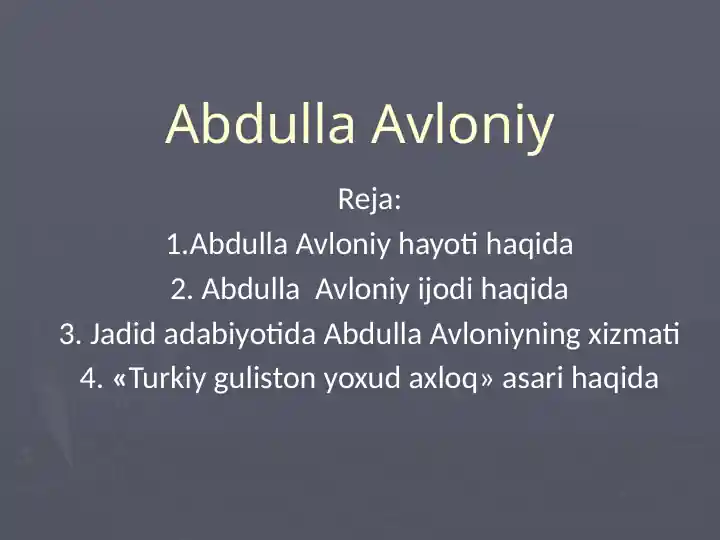 Abdulla Avloniy

Reja:
1.Abdulla Avloniy hayoti haqida
2. Abdulla Avloniy ijodi haqida
3. Jadid adabiyotida Abdulla Avloniyning xizmati
4. «Turkiy guliston yoxud axloq» asari haqida